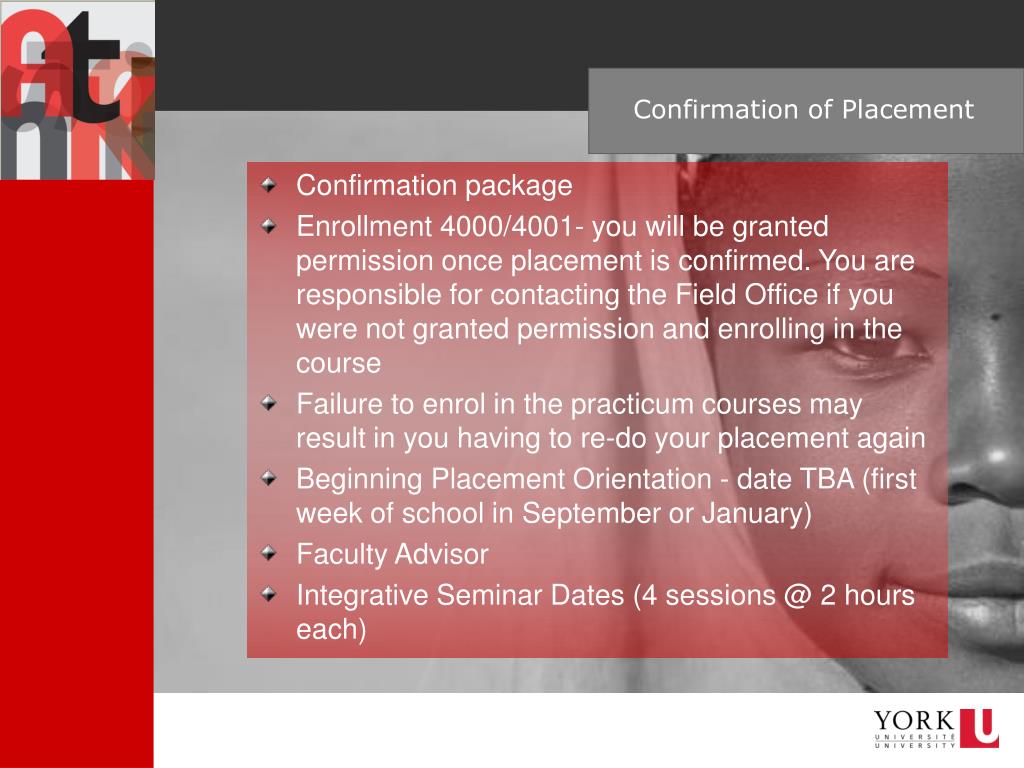 Confirmation of Placement

Confirmation package

Enrollment 4000/4001- you will be granted permission once placement is confirmed. You are responsible for contacting the Field Office if you were not granted permission and enrolling in the course

Failure to enrol in the practicum courses may result in you having to re-do your placement again

Beginning Placement Orientation - date TBA (first week of school in September or January)

Faculty Advisor

Integrative Seminar Dates (4 sessions @ 2 hours each)

YORK U UNIVERSITÉ UNIVERSITY